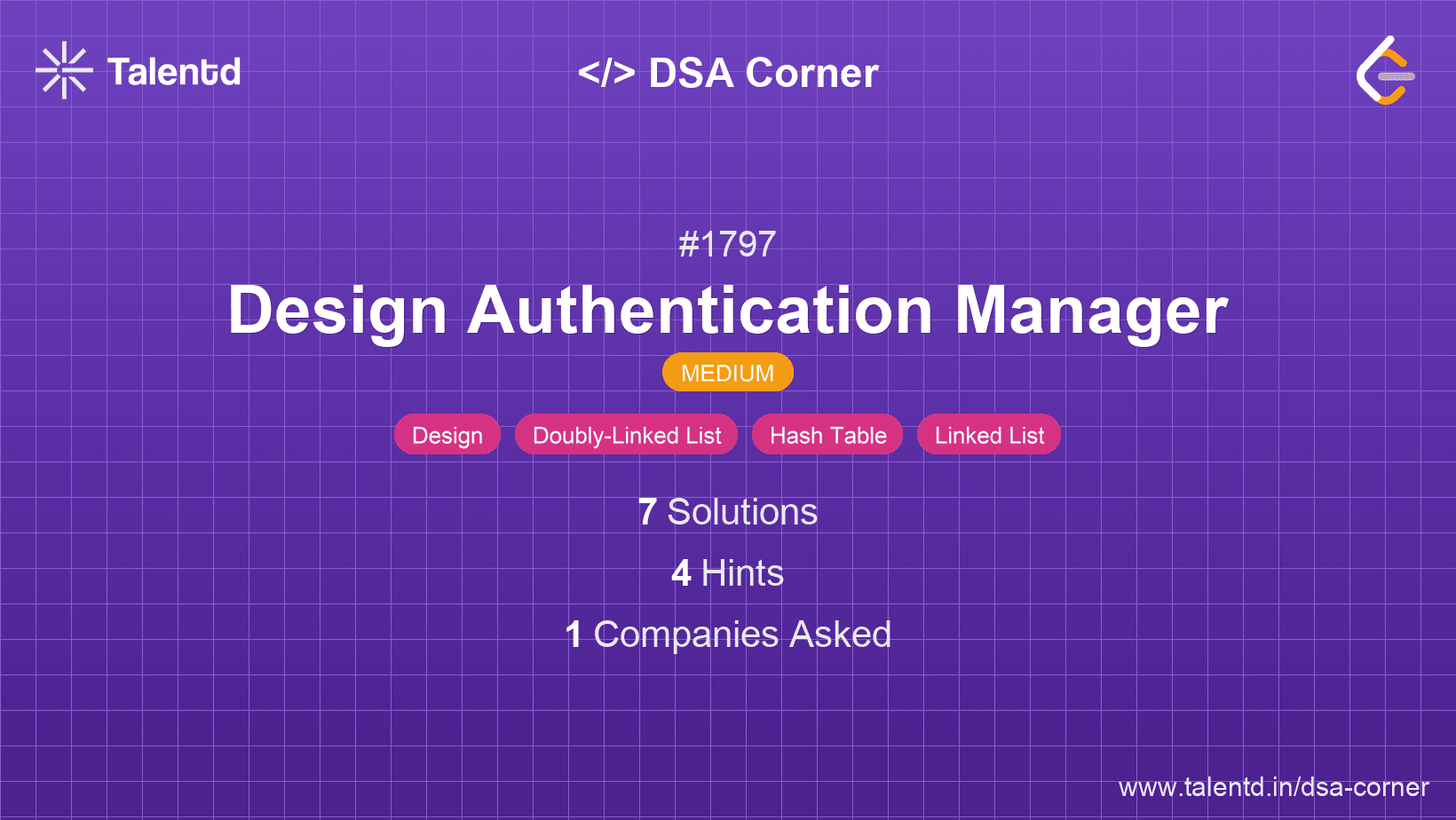 Talentd

</> DSA Corner

#1797

Design Authentication Manager

MEDIUM

Design Doubly-Linked List Hash Table Linked List

7 Solutions

4 Hints

1 Companies Asked

www.talentd.in/dsa-corner